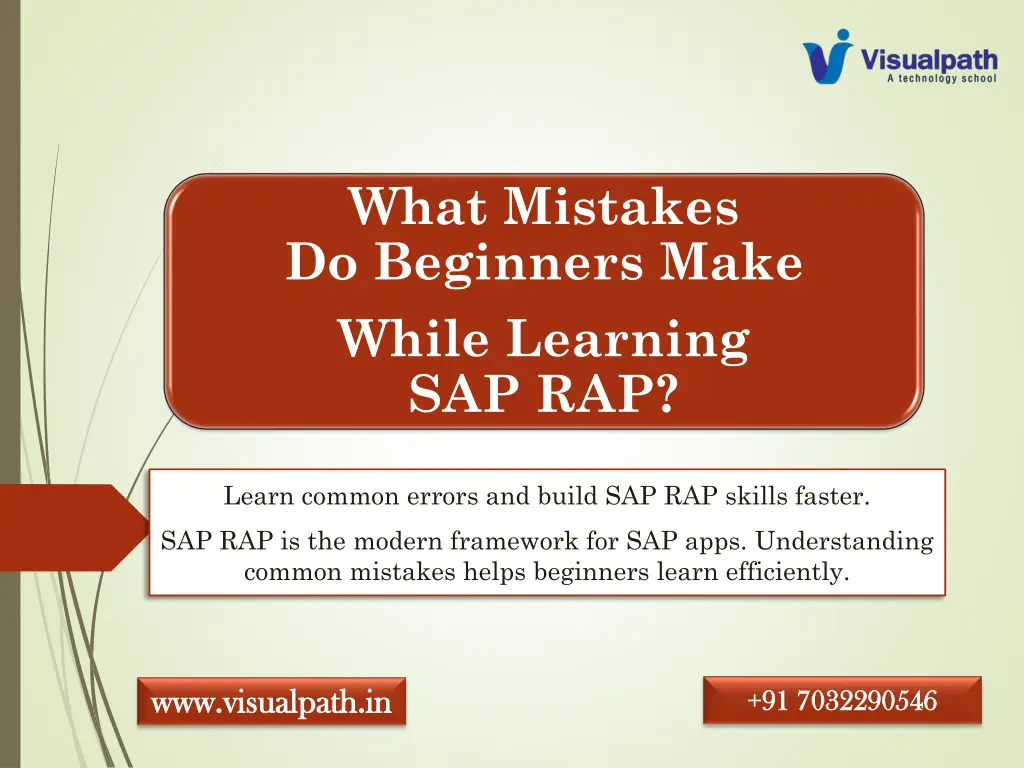 Visualpath
A technology school

What Mistakes
Do Beginners Make
While Learning
SAP RAP?

Learn common errors and build SAP RAP skills faster.

SAP RAP is the modern framework for SAP apps. Understanding common mistakes helps beginners learn efficiently.

www.visualpath.in

+91 7032290546